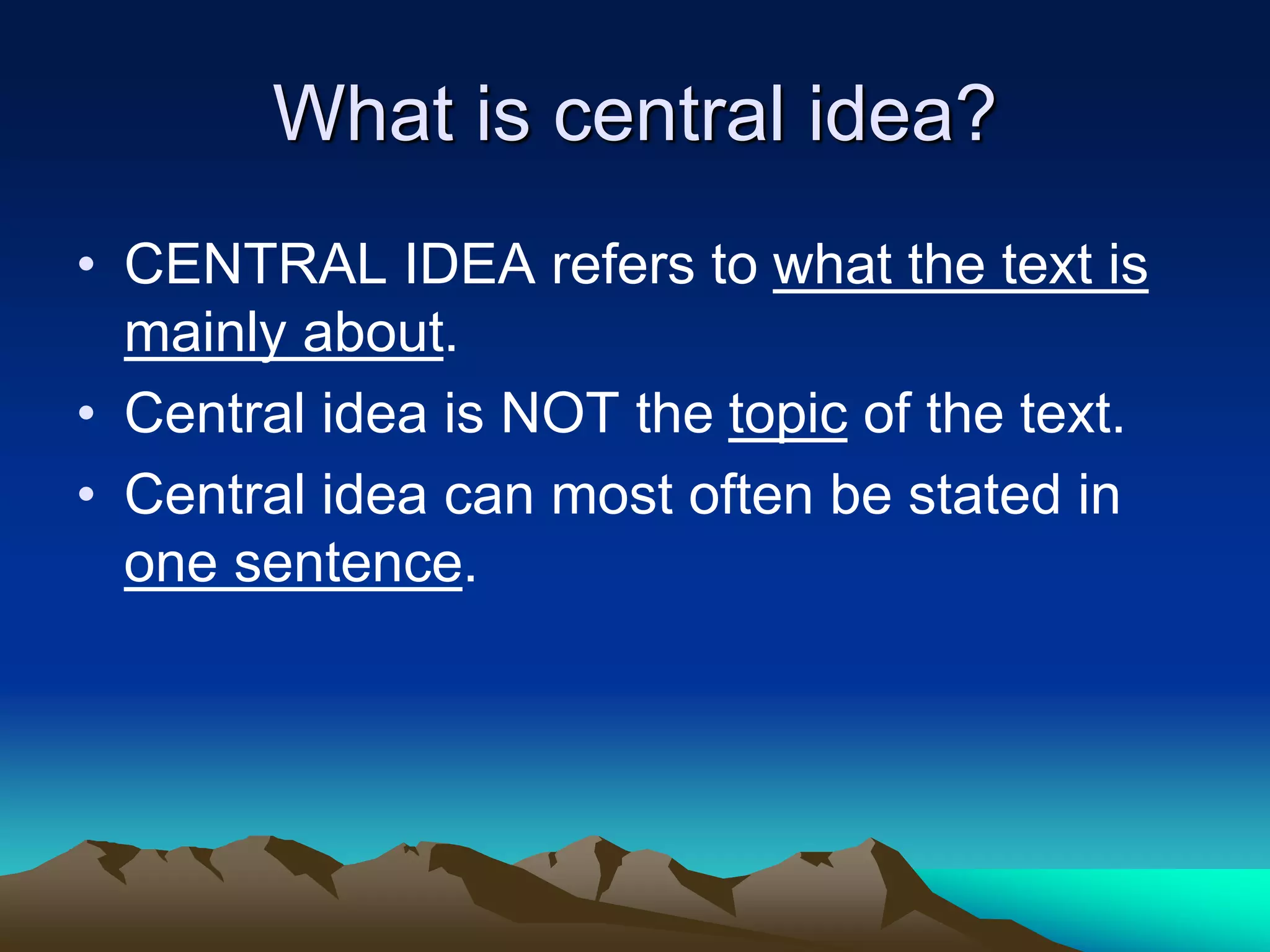 What is central idea?

• CENTRAL IDEA refers to what the text is mainly about.
• Central idea is NOT the topic of the text.
• Central idea can most often be stated in one sentence.